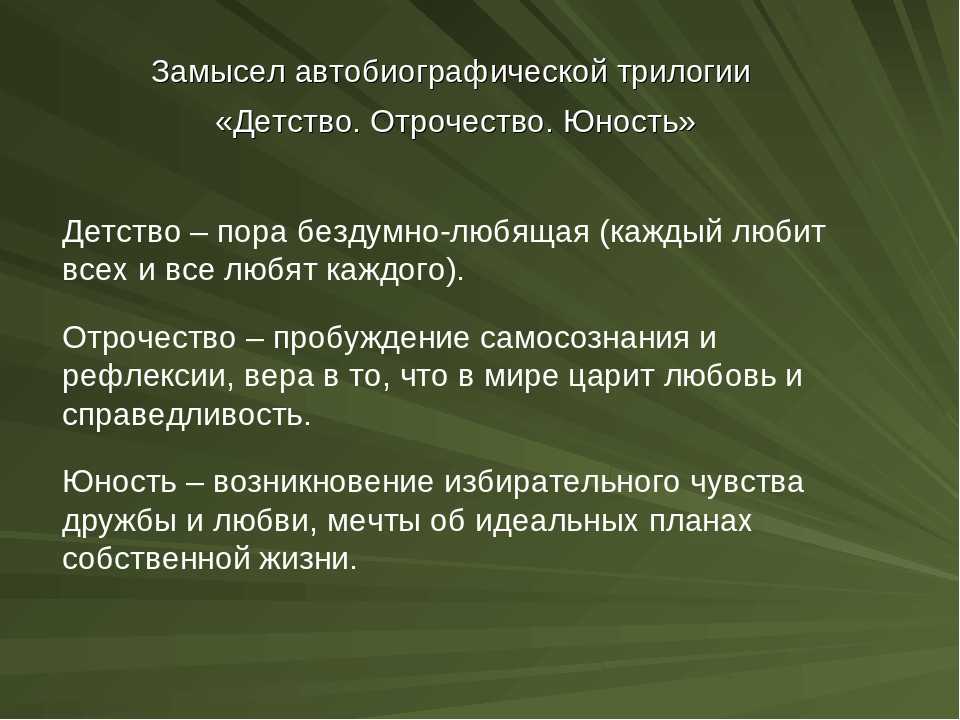 Замысел автобиографической трилогии
«Детство. Отрочество. Юность»

Детство – пора бездумно-любящая (каждый любит всех и все любят каждого).

Отрочество – пробуждение самосознания и рефлексии, вера в то, что в мире царит любовь и справедливость.

Юность – возникновение избирательного чувства дружбы и любви, мечты об идеальных планах собственной жизни.